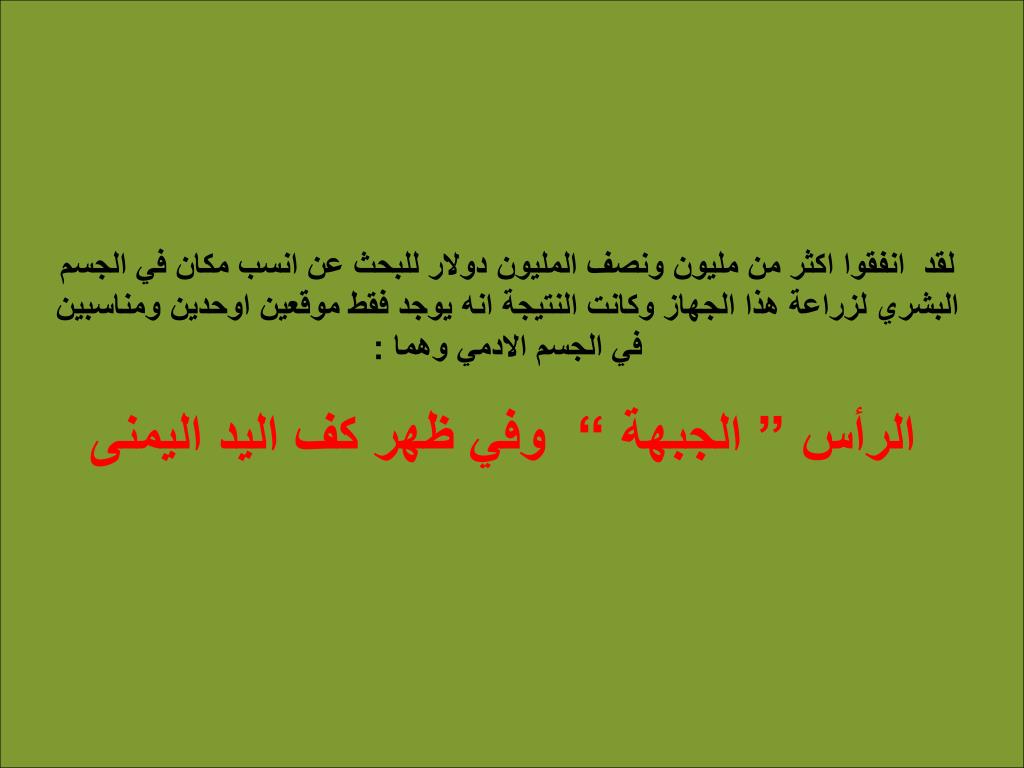 لقد انفقوا اكثر من مليون ونصف المليون دولار للبحث عن انسب مكان في الجسم البشري لزراعة هذا الجهاز وكانت النتيجة انه يوجد فقط موقعين اوحدين ومناسبين في الجسم الادمي وهما :

الرأس ” الجبهة “ وفي ظهر كف اليد اليمنى